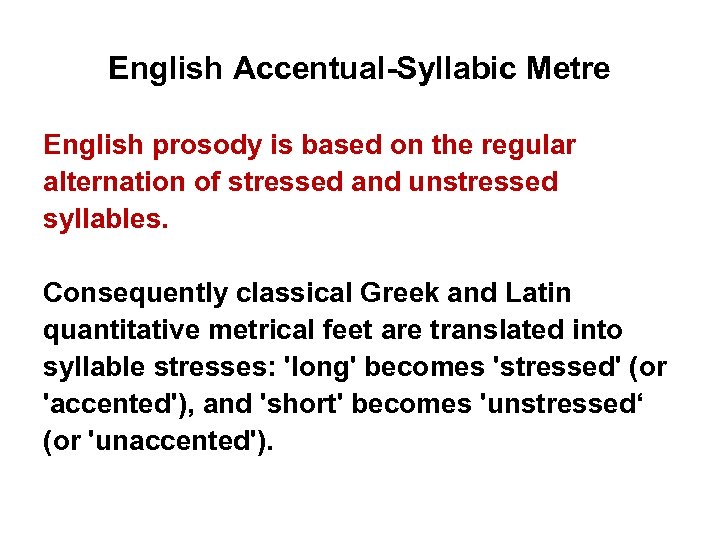 English Accentual-Syllabic Metre

English prosody is based on the regular alternation of stressed and unstressed syllables.

Consequently classical Greek and Latin quantitative metrical feet are translated into syllable stresses: 'long' becomes 'stressed' (or 'accented'), and 'short' becomes 'unstressed‘ (or 'unaccented').